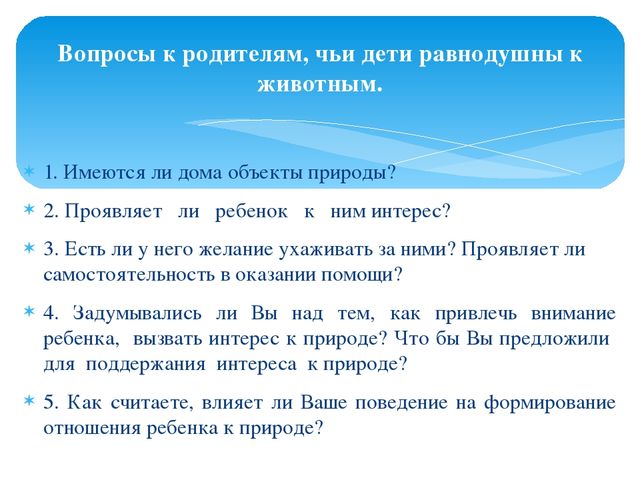 Вопросы к родителям, чьи дети равнодушны к животным.

1. Имеются ли дома объекты природы?

2. Проявляет ли ребенок к ним интерес?

3. Есть ли у него желание ухаживать за ними? Проявляет ли самостоятельность в оказании помощи?

4. Задумывались ли Вы над тем, как привлечь внимание ребенка, вызвать интерес к природе? Что бы Вы предложили для поддержания интереса к природе?

5. Как считаете, влияет ли Ваше поведение на формирование отношения ребенка к природе?